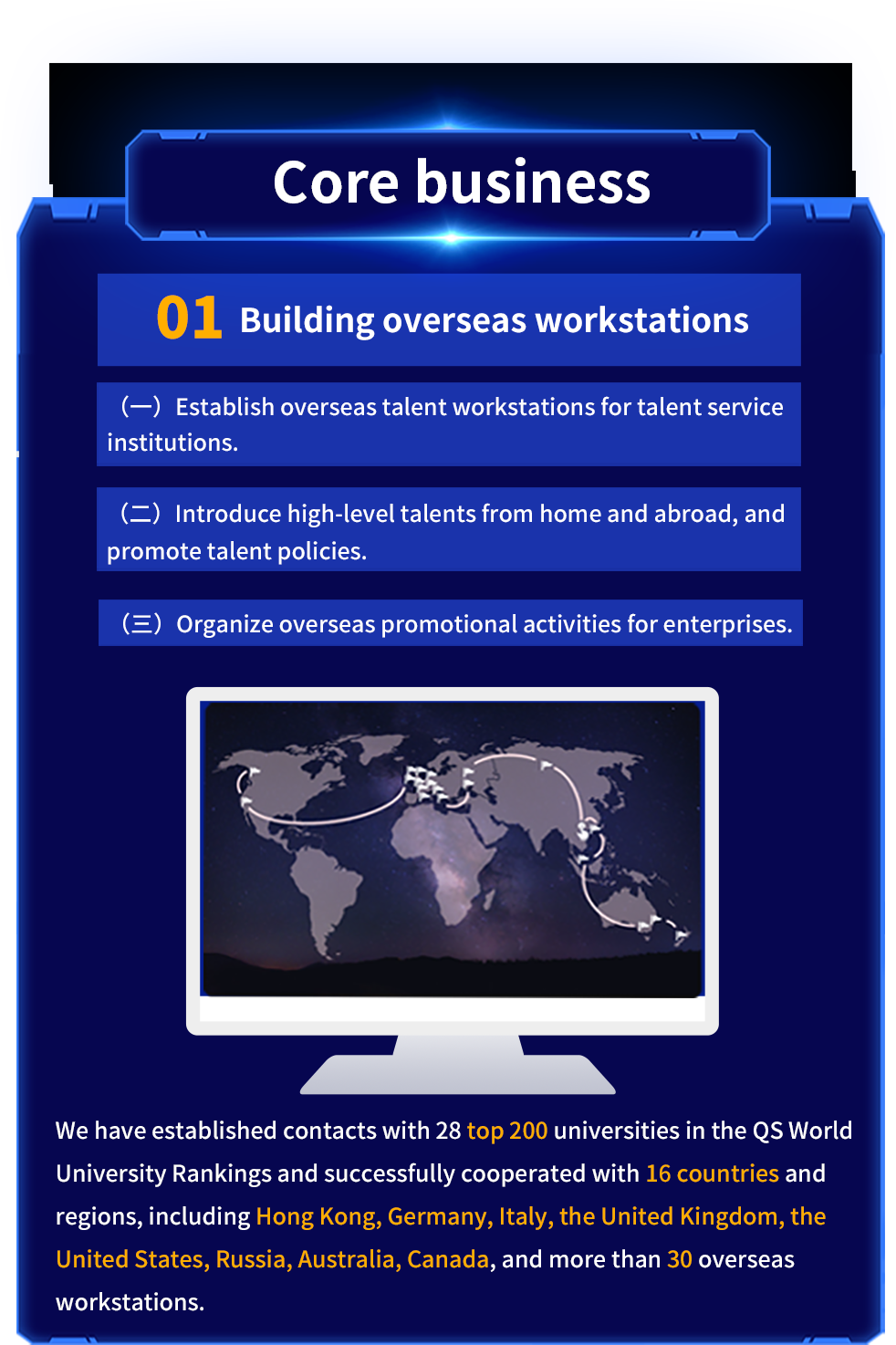 Core business

01 Building overseas workstations

（一）Establish overseas talent workstations for talent service institutions.

（二）Introduce high-level talents from home and abroad, and promote talent policies.

（三）Organize overseas promotional activities for enterprises.

We have established contacts with 28 top 200 universities in the QS World University Rankings and successfully cooperated with 16 countries and regions, including Hong Kong, Germany, Italy, the United Kingdom, the United States, Russia, Australia, Canada, and more than 30 overseas workstations.